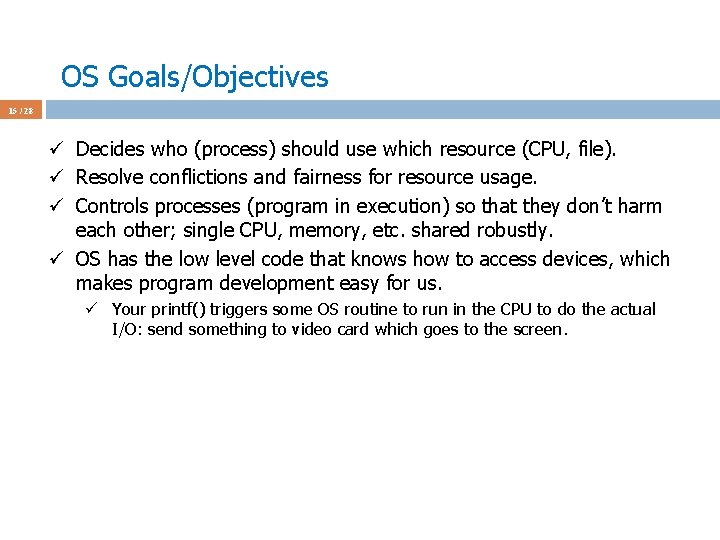 OS Goals/Objectives

15 / 28

✓ Decides who (process) should use which resource (CPU, file).
✓ Resolve conflictions and fairness for resource usage.
✓ Controls processes (program in execution) so that they don't harm each other; single CPU, memory, etc. shared robustly.
✓ OS has the low level code that knows how to access devices, which makes program development easy for us.
✓ Your printf() triggers some OS routine to run in the CPU to do the actual I/O: send something to video card which goes to the screen.